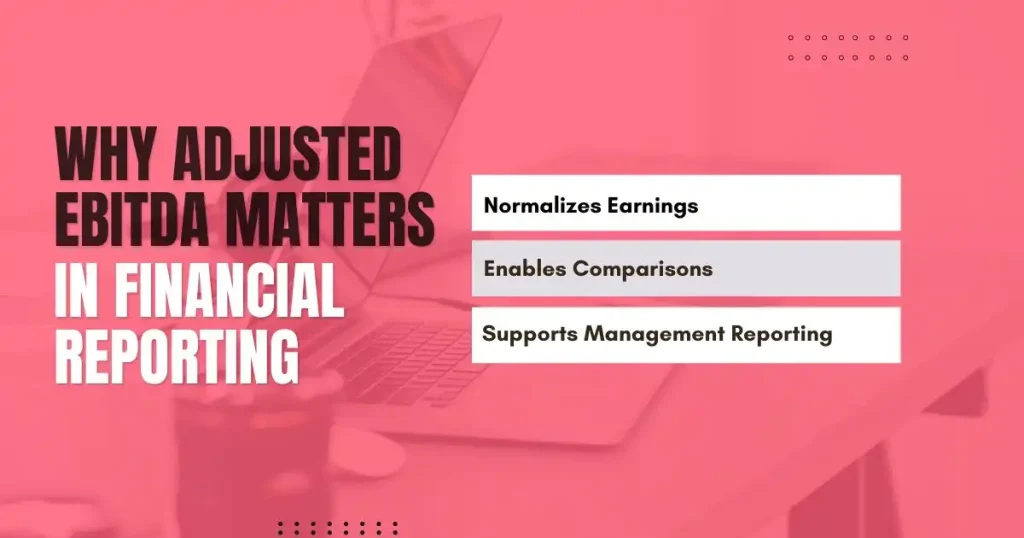 WHY ADJUSTED EBITDA MATTERS IN FINANCIAL REPORTING

Normalizes Earnings

Enables Comparisons

Supports Management Reporting